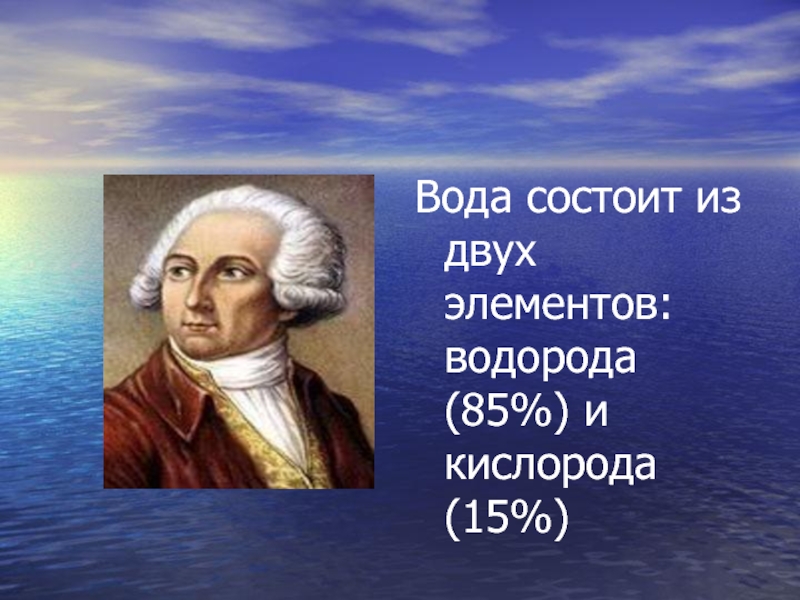 Вода состоит из двух элементов: водорода (85%) и кислорода (15%)